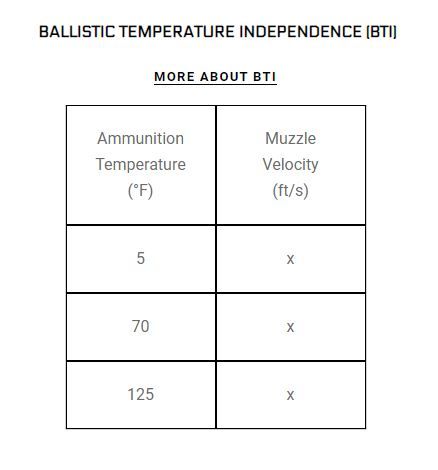 BALLISTIC TEMPERATURE INDEPENDENCE (BTI)

MORE ABOUT BTI

| Ammunition Temperature (°F) | Muzzle Velocity (ft/s) |
|---|---|
| 5 | x |
| 70 | x |
| 125 | x |